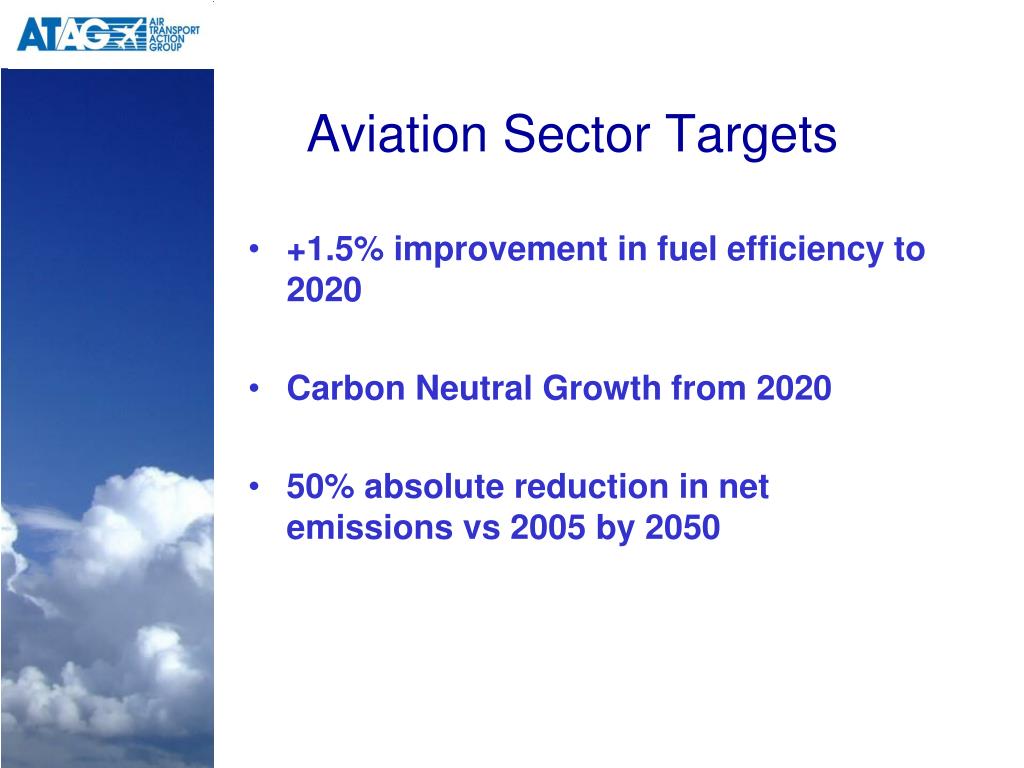 ATAG AIR TRANSPORT ACTION GROUP

Aviation Sector Targets

• +1.5% improvement in fuel efficiency to 2020

• Carbon Neutral Growth from 2020

• 50% absolute reduction in net emissions vs 2005 by 2050